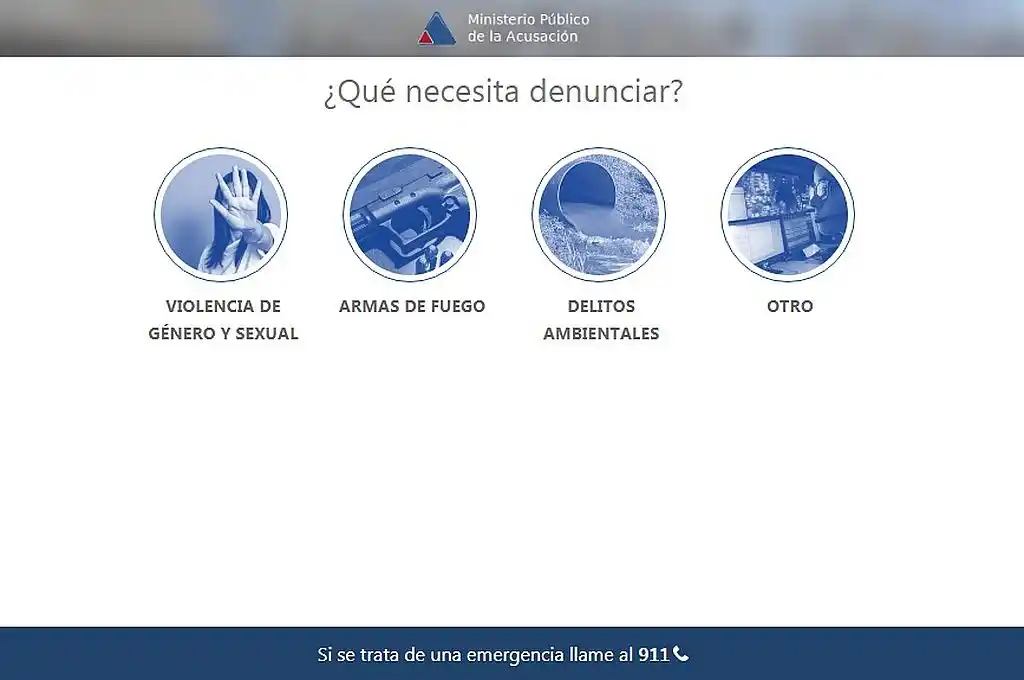 Ministerio Público
de la Acusación

¿Qué necesita denunciar?

VIOLENCIA DE GÉNERO Y SEXUAL

ARMAS DE FUEGO

DELITOS AMBIENTALES

OTRO

Si se trata de una emergencia llame al 911